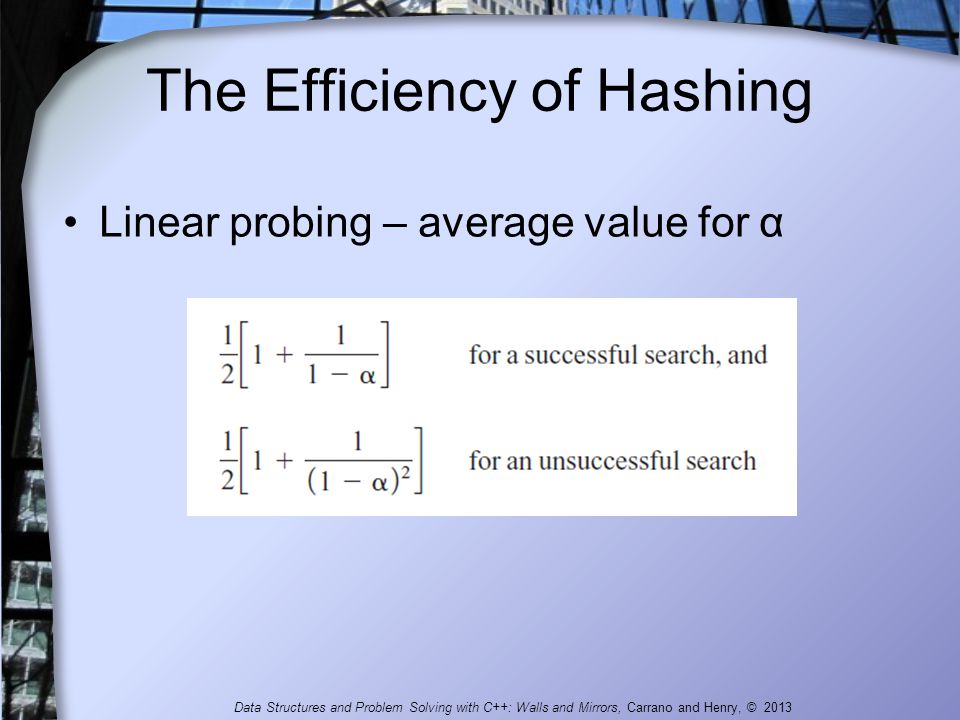 The Efficiency of Hashing

• Linear probing – average value for α

$\frac{1}{2}\left[1 + \frac{1}{1 - \alpha}\right]$ for a successful search, and

$\frac{1}{2}\left[1 + \frac{1}{(1 - \alpha)^2}\right]$ for an unsuccessful search

Data Structures and Problem Solving with C++: Walls and Mirrors, Carrano and Henry, © 2013